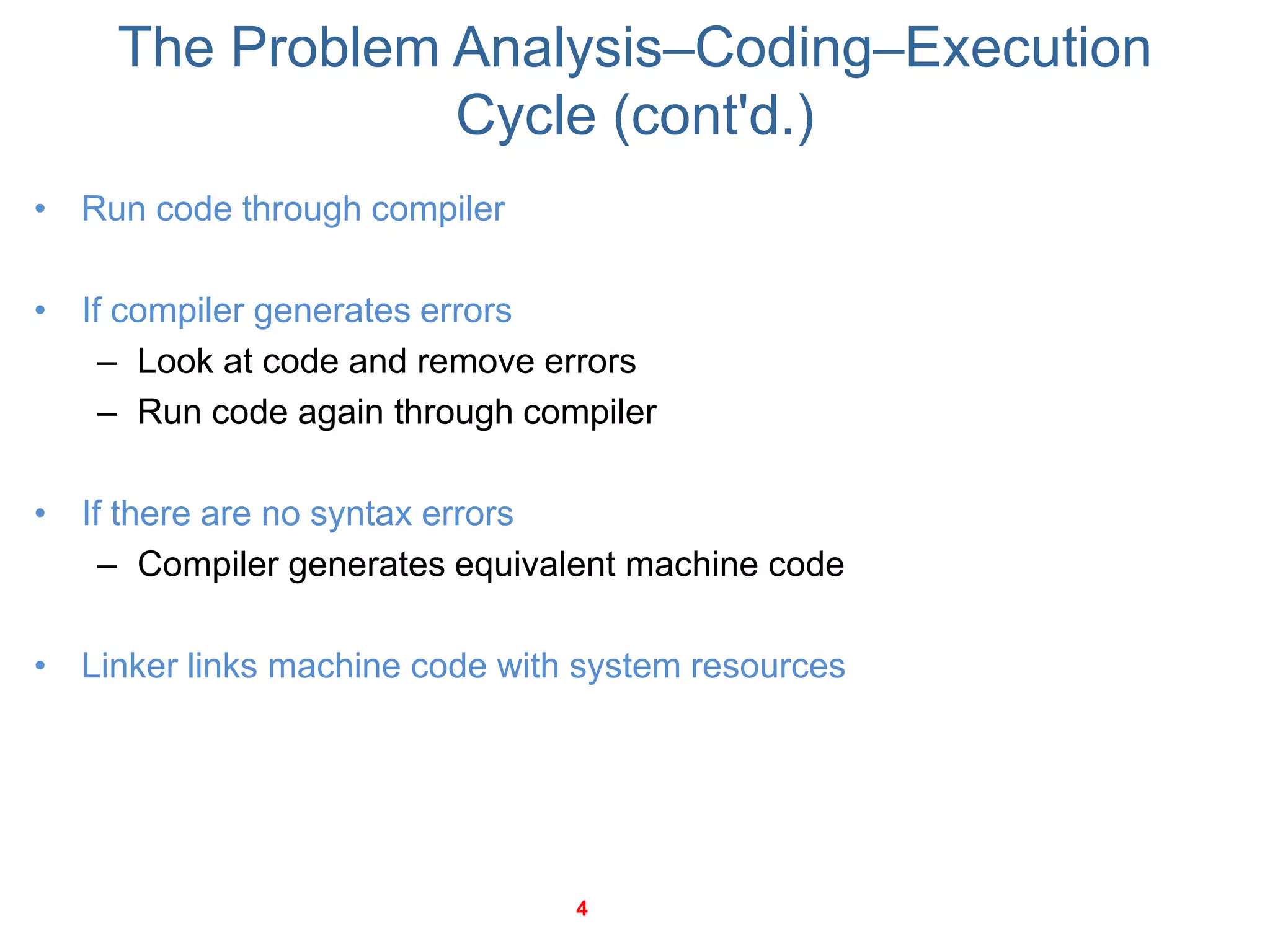 The Problem Analysis–Coding–Execution Cycle (cont'd.)

• Run code through compiler

• If compiler generates errors
  – Look at code and remove errors
  – Run code again through compiler

• If there are no syntax errors
  – Compiler generates equivalent machine code

• Linker links machine code with system resources

4